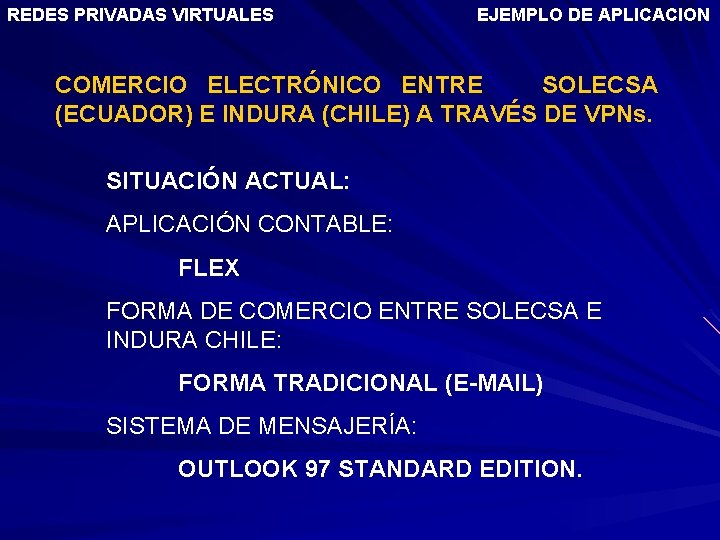 REDES PRIVADAS VIRTUALES

EJEMPLO DE APLICACION

COMERCIO ELECTRÓNICO ENTRE SOLECSA (ECUADOR) E INDURA (CHILE) A TRAVÉS DE VPNs.

SITUACIÓN ACTUAL:

APLICACIÓN CONTABLE:

FLEX

FORMA DE COMERCIO ENTRE SOLECSA E INDURA CHILE:

FORMA TRADICIONAL (E-MAIL)

SISTEMA DE MENSAJERÍA:

OUTLOOK 97 STANDARD EDITION.